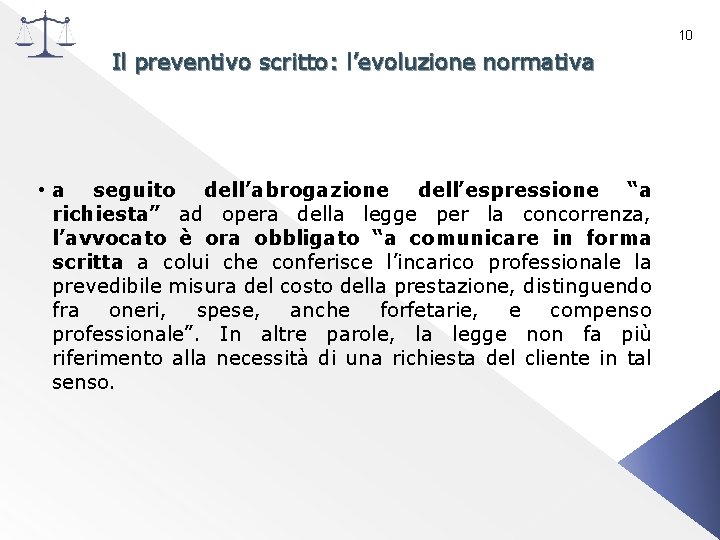 10

Il preventivo scritto: l'evoluzione normativa

• a seguito dell'abrogazione dell'espressione "a richiesta" ad opera della legge per la concorrenza, l'avvocato è ora obbligato "a comunicare in forma scritta a colui che conferisce l'incarico professionale la prevedibile misura del costo della prestazione, distinguendo fra oneri, spese, anche forfetarie, e compenso professionale". In altre parole, la legge non fa più riferimento alla necessità di una richiesta del cliente in tal senso.